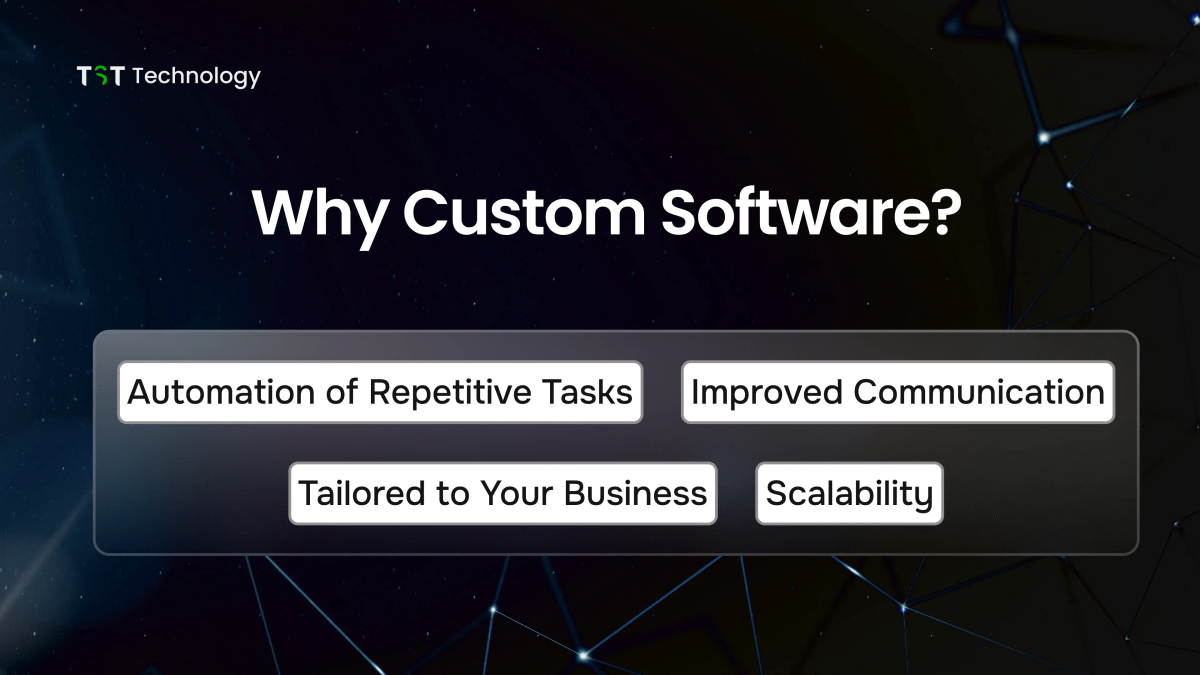 TST Technology

Why Custom Software?

Automation of Repetitive Tasks

Improved Communication

Tailored to Your Business

Scalability